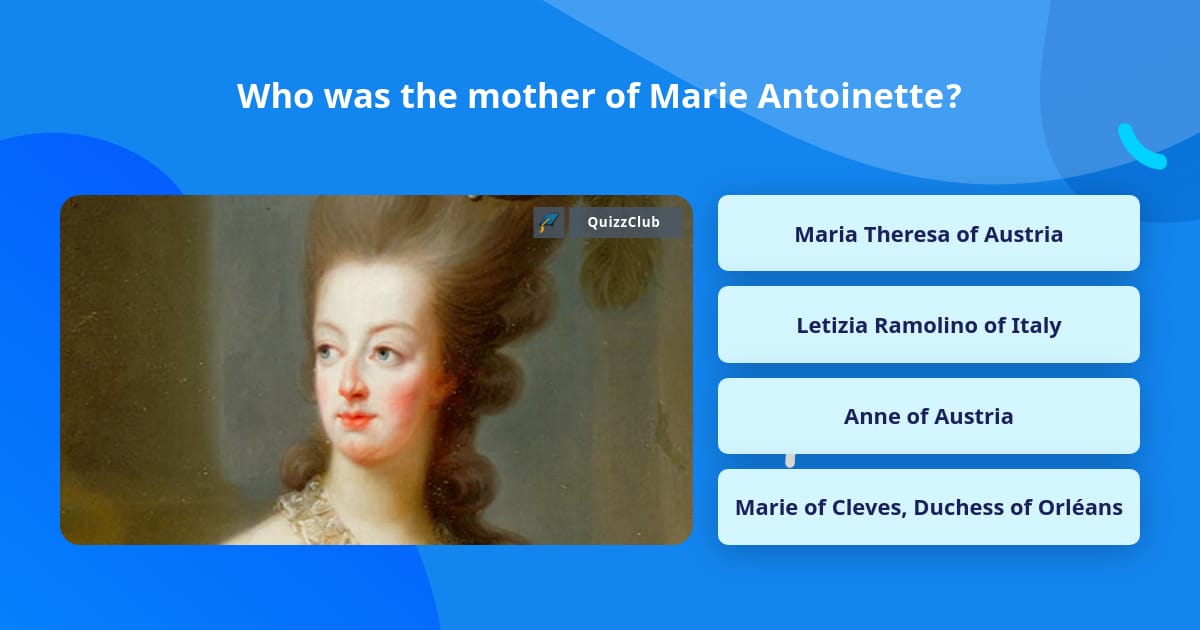 Who was the mother of Marie Antoinette?

QuizzClub

Maria Theresa of Austria

Letizia Ramolino of Italy

Anne of Austria

Marie of Cleves, Duchess of Orléans